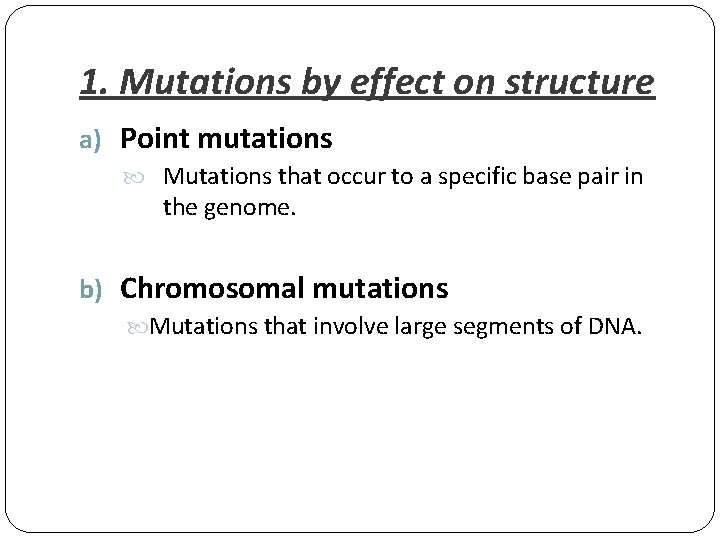 1. Mutations by effect on structure

a) Point mutations

Mutations that occur to a specific base pair in the genome.

b) Chromosomal mutations

Mutations that involve large segments of DNA.